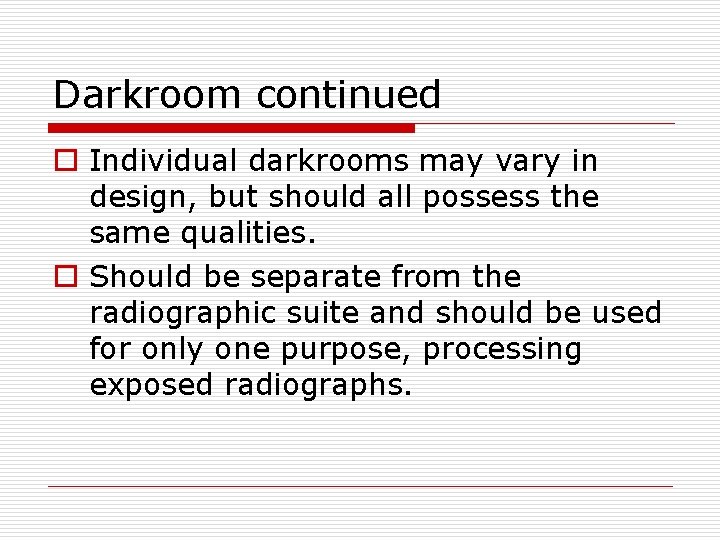 Darkroom continued

Individual darkrooms may vary in design, but should all possess the same qualities.

Should be separate from the radiographic suite and should be used for only one purpose, processing exposed radiographs.